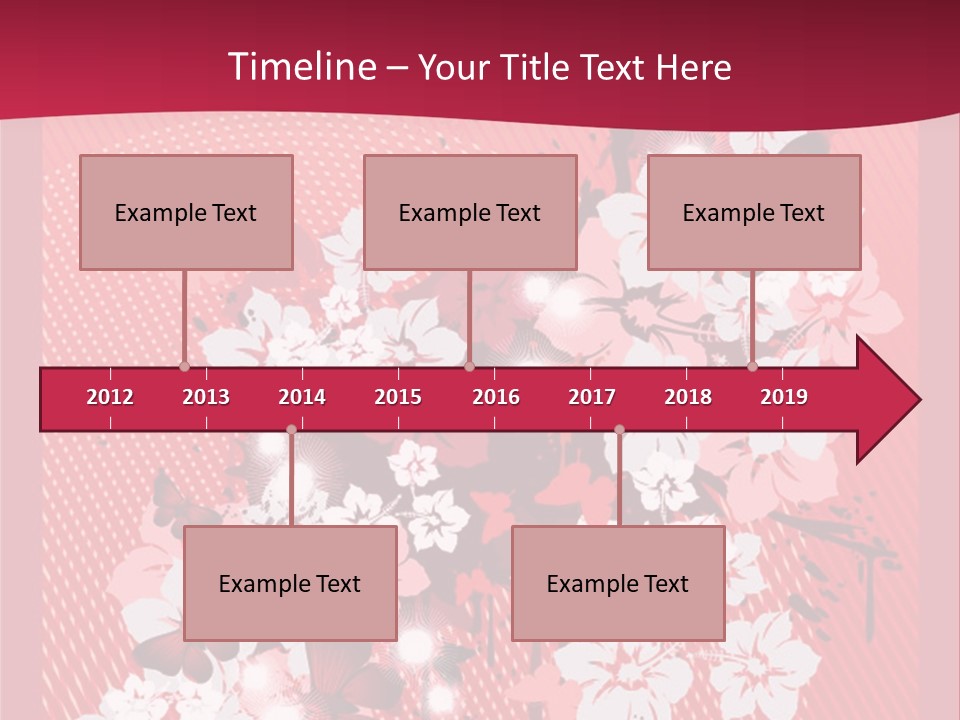 Timeline – Your Title Text Here

Example Text

Example Text

Example Text

2012 2013 2014 2015 2016 2017 2018 2019

Example Text

Example Text